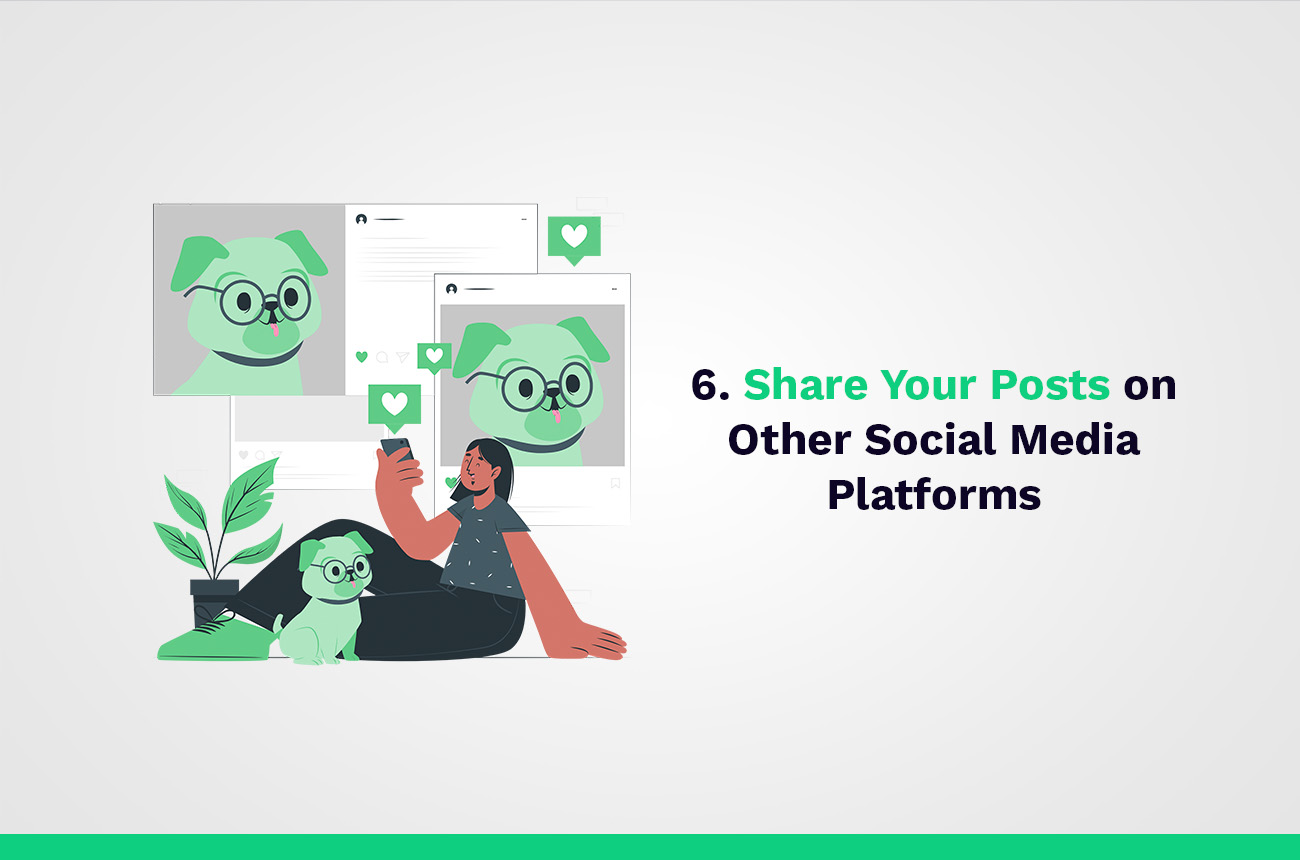 6. Share Your Posts on Other Social Media Platforms